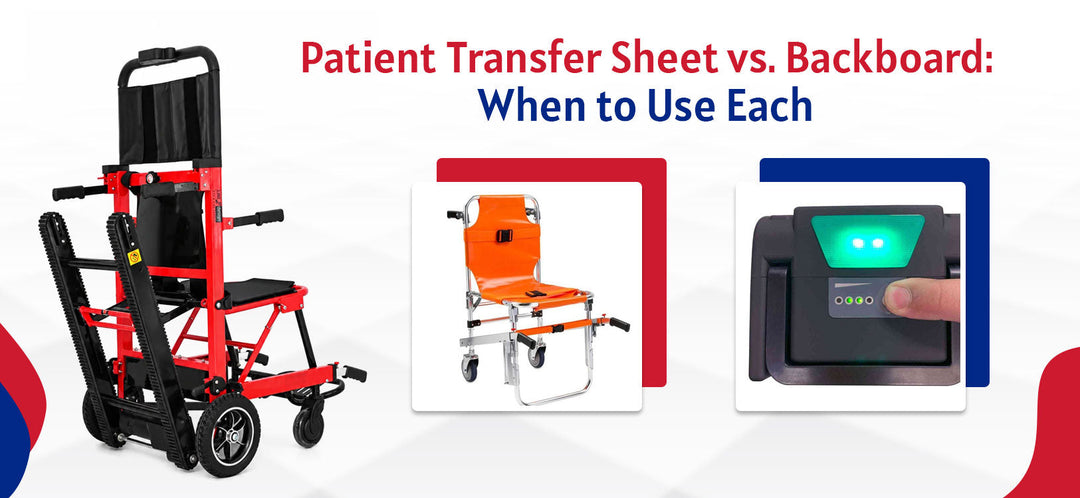 Patient Transfer Sheet vs. Backboard:
When to Use Each